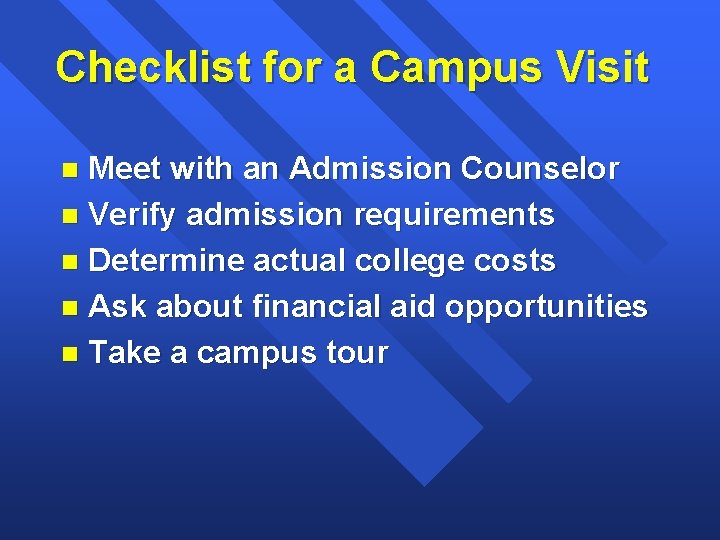 Checklist for a Campus Visit

- Meet with an Admission Counselor
- Verify admission requirements
- Determine actual college costs
- Ask about financial aid opportunities
- Take a campus tour